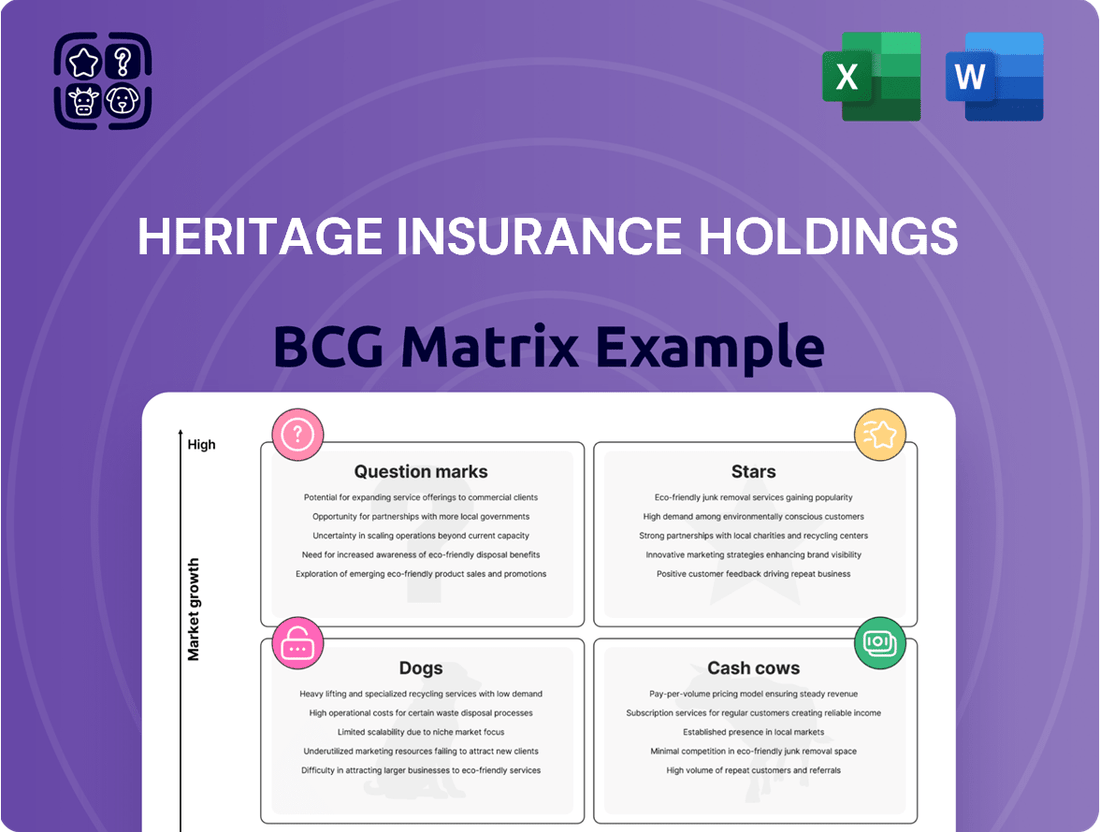 X

W

HERITAGE INSURANCE HOLDINGS

BCG Matrix Example

High

Market growth

Question marks

Potential for expanding service offerings to commercial clients

Opportunity for partnerships with more local governments

Uncertainty in scaling operations beyond current capacity

Need for increased awareness of eco-friendly disposal benefits

Exploration of emerging eco-friendly product sales and promotions

Stars

Eco-friendly junk removal services gaining popularity

High demand among environmentally conscious customers

Strong partnerships with local charities and recycling centers

Innovative marketing strategies enhancing brand visibility

Positive customer feedback driving repeat business

Dogs

Heavy lifting and specialized recycling services with low demand

High operational costs for certain waste disposal processes

Limited scalability due to niche market focus

Underutilized marketing resources failing to attract new clients

Difficulty in attracting larger businesses to eco-friendly services

Cash cows

Pay-per-volume pricing model ensuring steady revenue

Subscription services for regular customers creating reliable income

Established presence in local markets

Minimal competition in eco-friendly junk removal space

High volume of repeat customers and referrals